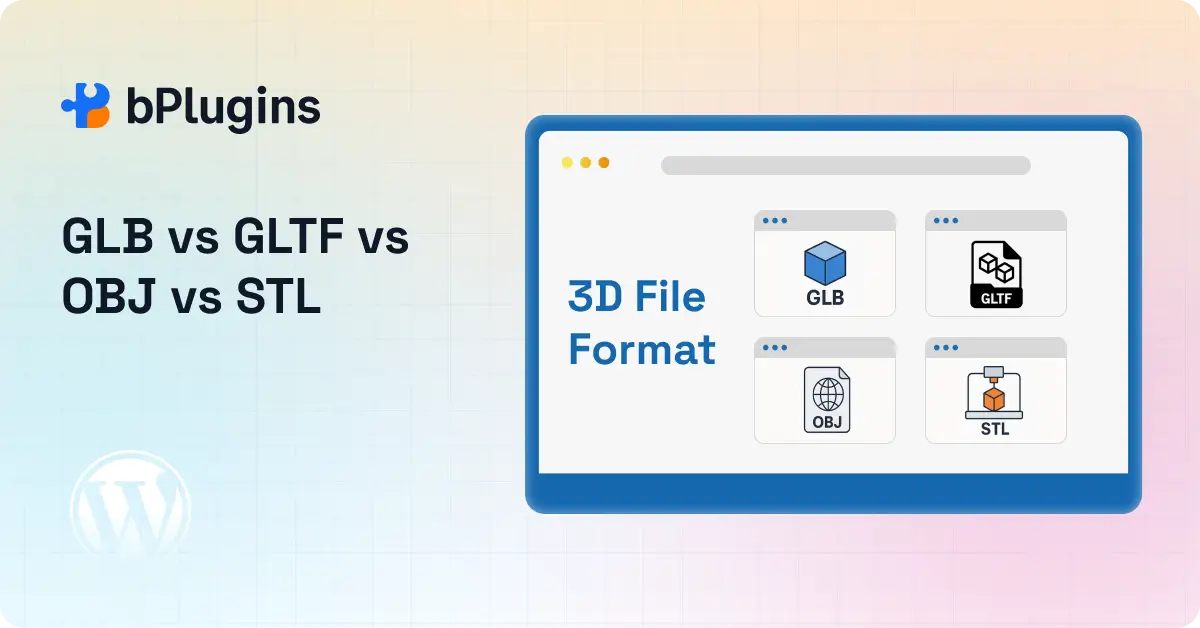 bPlugins

GLB vs GLTF vs OBJ vs STL

3D File Format

GLB

GLTF

OBJ

STL